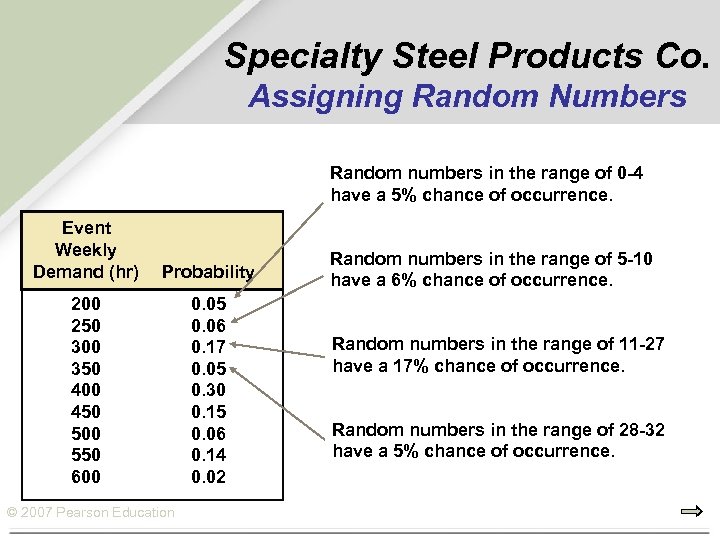 Specialty Steel Products Co.
Assigning Random Numbers

| Event Weekly Demand (hr) | Probability |
|---|---|
| 200 | 0.05 |
| 250 | 0.06 |
| 300 | 0.17 |
| 350 | 0.05 |
| 400 | 0.30 |
| 450 | 0.15 |
| 500 | 0.06 |
| 550 | 0.14 |
| 600 | 0.02 |

Random numbers in the range of 0-4 have a 5% chance of occurrence.

Random numbers in the range of 5-10 have a 6% chance of occurrence.

Random numbers in the range of 11-27 have a 17% chance of occurrence.

Random numbers in the range of 28-32 have a 5% chance of occurrence.

© 2007 Pearson Education